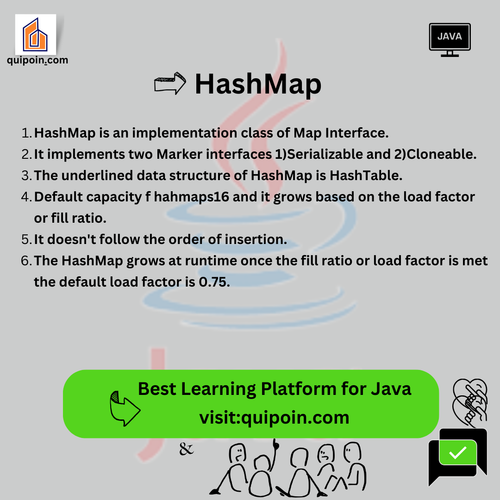 quipoin.com

JAVA

HashMap

1. HashMap is an implementation class of Map Interface.
2. It implements two Marker interfaces 1)Serializable and 2)Cloneable.
3. The underlined data structure of HashMap is HashTable.
4. Default capacity f hahmaps16 and it grows based on the load factor or fill ratio.
5. It doesn't follow the order of insertion.
6. The HashMap grows at runtime once the fill ratio or load factor is met the default load factor is 0.75.

Best Learning Platform for Java
visit:quipoin.com

&